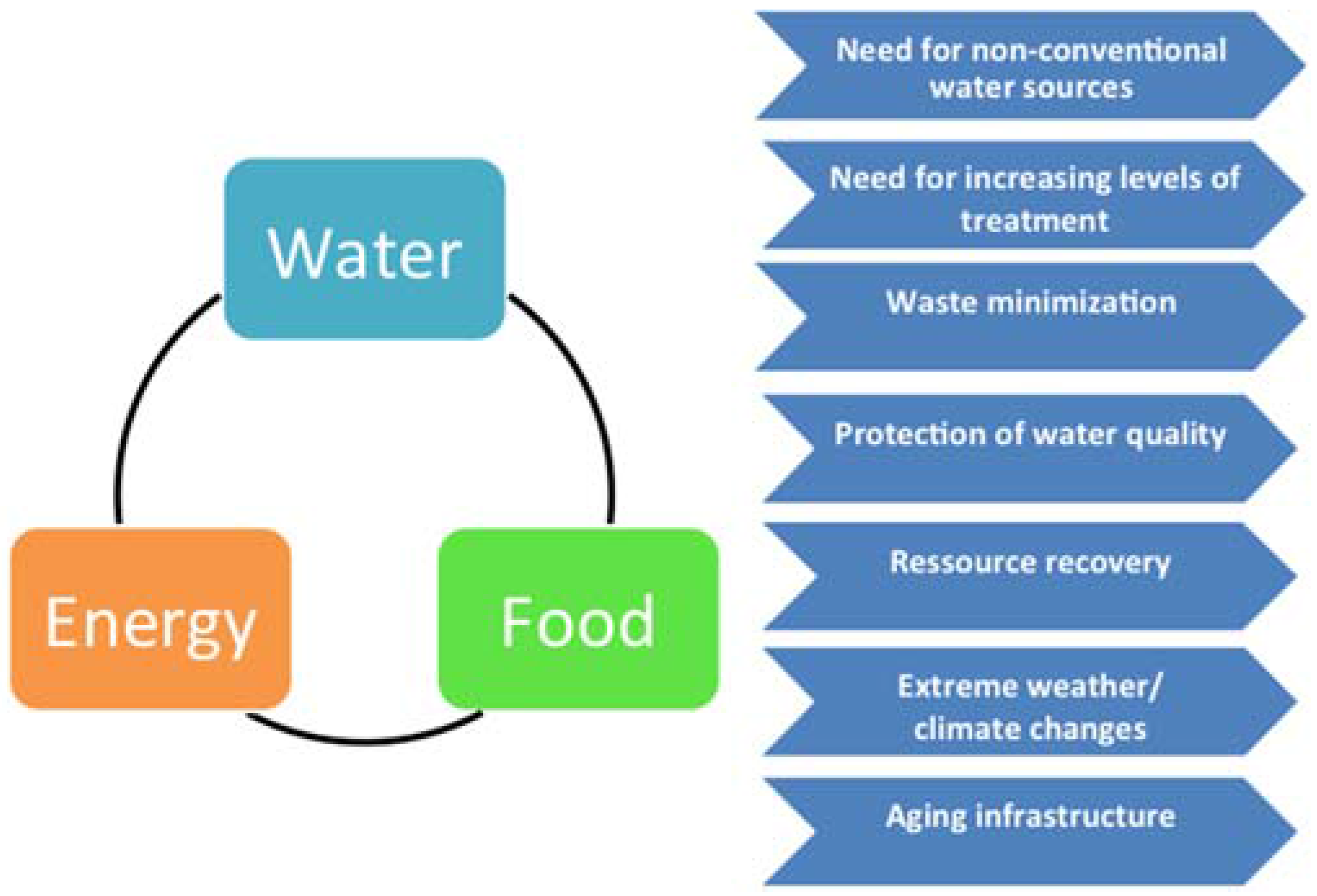 Water

Energy

Food

Need for non-conventional water sources

Need for increasing levels of treatment

Waste minimization

Protection of water quality

Ressource recovery

Extreme weather/ climate changes

Aging infrastructure